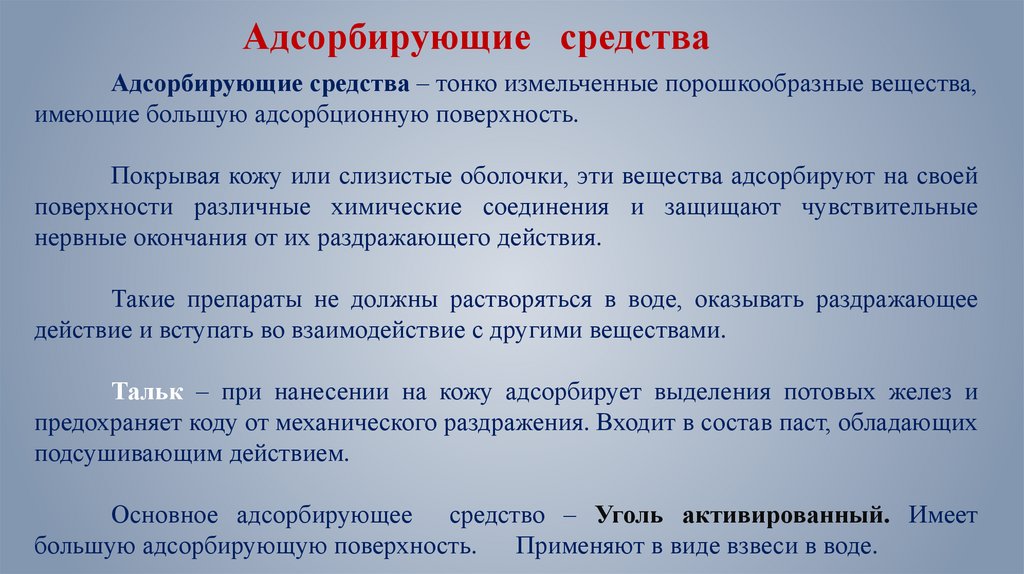 Адсорбирующие средства

Адсорбирующие средства – тонко измельченные порошкообразные вещества, имеющие большую адсорбционную поверхность.

Покрывая кожу или слизистые оболочки, эти вещества адсорбируют на своей поверхности различные химические соединения и защищают чувствительные нервные окончания от их раздражающего действия.

Такие препараты не должны растворяться в воде, оказывать раздражающее действие и вступать во взаимодействие с другими веществами.

Тальк – при нанесении на кожу адсорбирует выделения потовых желез и предохраняет коду от механического раздражения. Входит в состав паст, обладающих подсушивающим действием.

Основное адсорбирующее средство – Уголь активированный. Имеет большую адсорбирующую поверхность. Применяют в виде взвеси в воде.